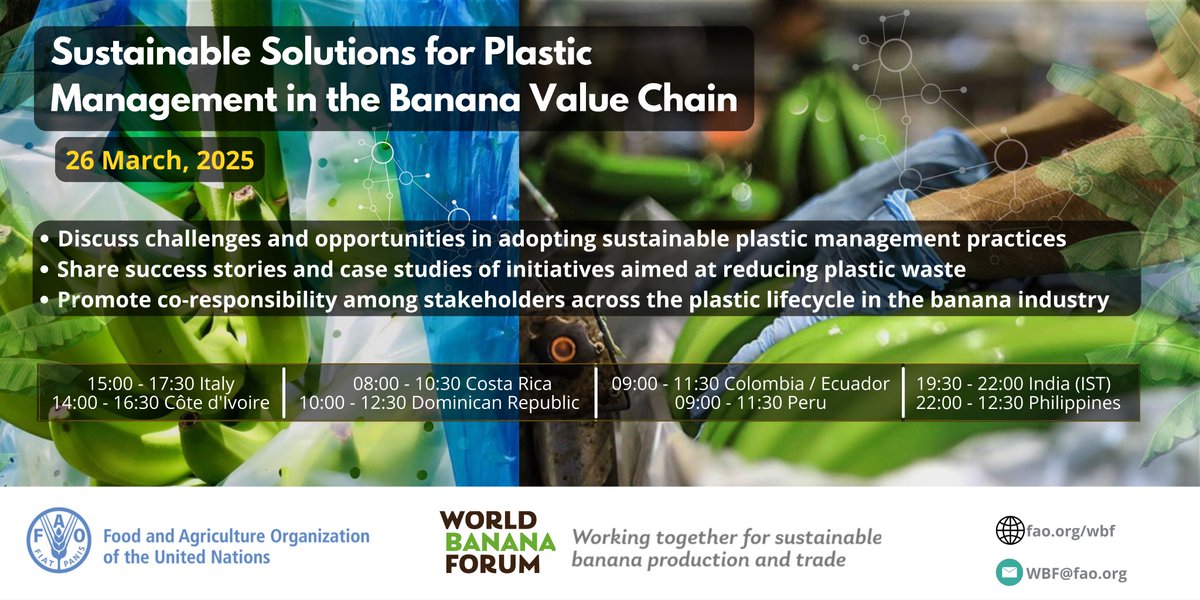 Sustainable Solutions for Plastic Management in the Banana Value Chain

26 March, 2025

• Discuss challenges and opportunities in adopting sustainable plastic management practices
• Share success stories and case studies of initiatives aimed at reducing plastic waste
• Promote co-responsibility among stakeholders across the plastic lifecycle in the banana industry

15:00 - 17:30 Italy
14:00 - 16:30 Côte d'Ivoire

08:00 - 10:30 Costa Rica
10:00 - 12:30 Dominican Republic

09:00 - 11:30 Colombia / Ecuador
09:00 - 11:30 Peru

19:30 - 22:00 India (IST)
22:00 - 12:30 Philippines

FAO FIAT PANIS
Food and Agriculture Organization of the United Nations

WORLD BANANA FORUM
Working together for sustainable banana production and trade

fao.org/wbf
WBF@fao.org